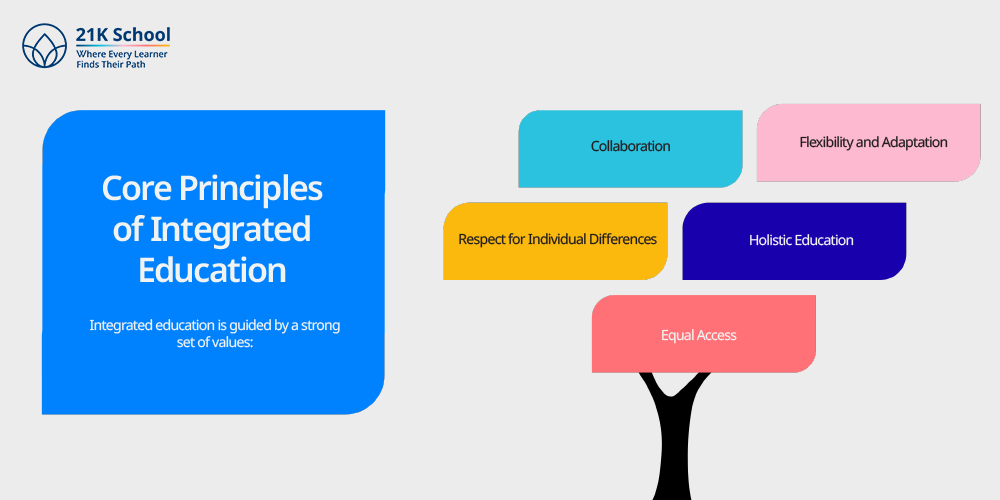 21K School
Where Every Learner
Finds Their Path

Core Principles of Integrated Education

Integrated education is guided by a strong set of values:

Collaboration

Flexibility and Adaptation

Respect for Individual Differences

Holistic Education

Equal Access